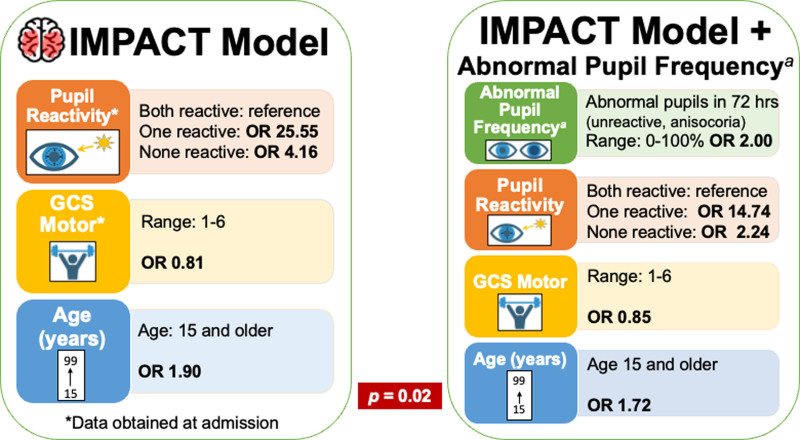 IMPACT Model

Pupil Reactivity*

Both reactive: reference
One reactive: **OR 25.55**
None reactive: **OR 4.16**

GCS Motor*

Range: 1-6

**OR 0.81**

Age (years)

99
↑
15

Age: 15 and older

**OR 1.90**

*Data obtained at admission

$p$ = 0.02

IMPACT Model + Abnormal Pupil Frequency$^a$

Abnormal Pupil Frequency$^a$

Abnormal pupils in 72 hrs (unreactive, anisocoria)
Range: 0-100% **OR 2.00**

Pupil Reactivity

Both reactive: reference
One reactive: **OR 14.74**
None reactive: **OR 2.24**

GCS Motor

Range: 1-6

**OR 0.85**

Age (years)

99
↑
15

Age 15 and older

**OR 1.72**